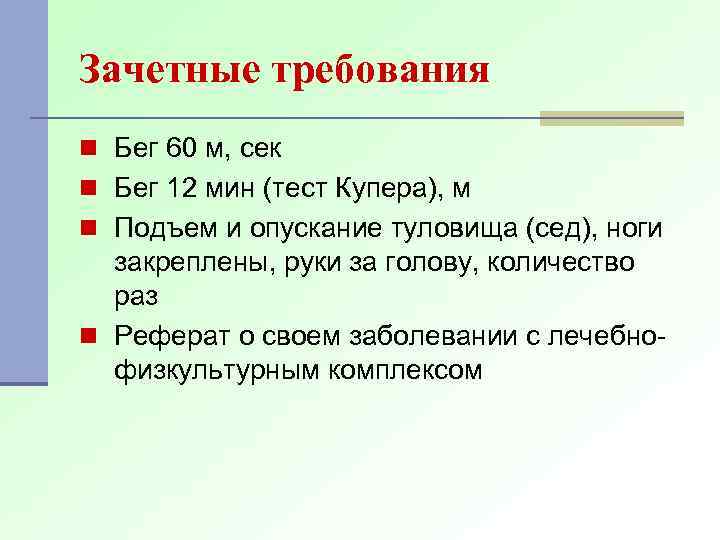 Зачетные требования

- Бег 60 м, сек
- Бег 12 мин (тест Купера), м
- Подъем и опускание туловища (сед), ноги закреплены, руки за голову, количество раз
- Реферат о своем заболевании с лечебно-физкультурным комплексом